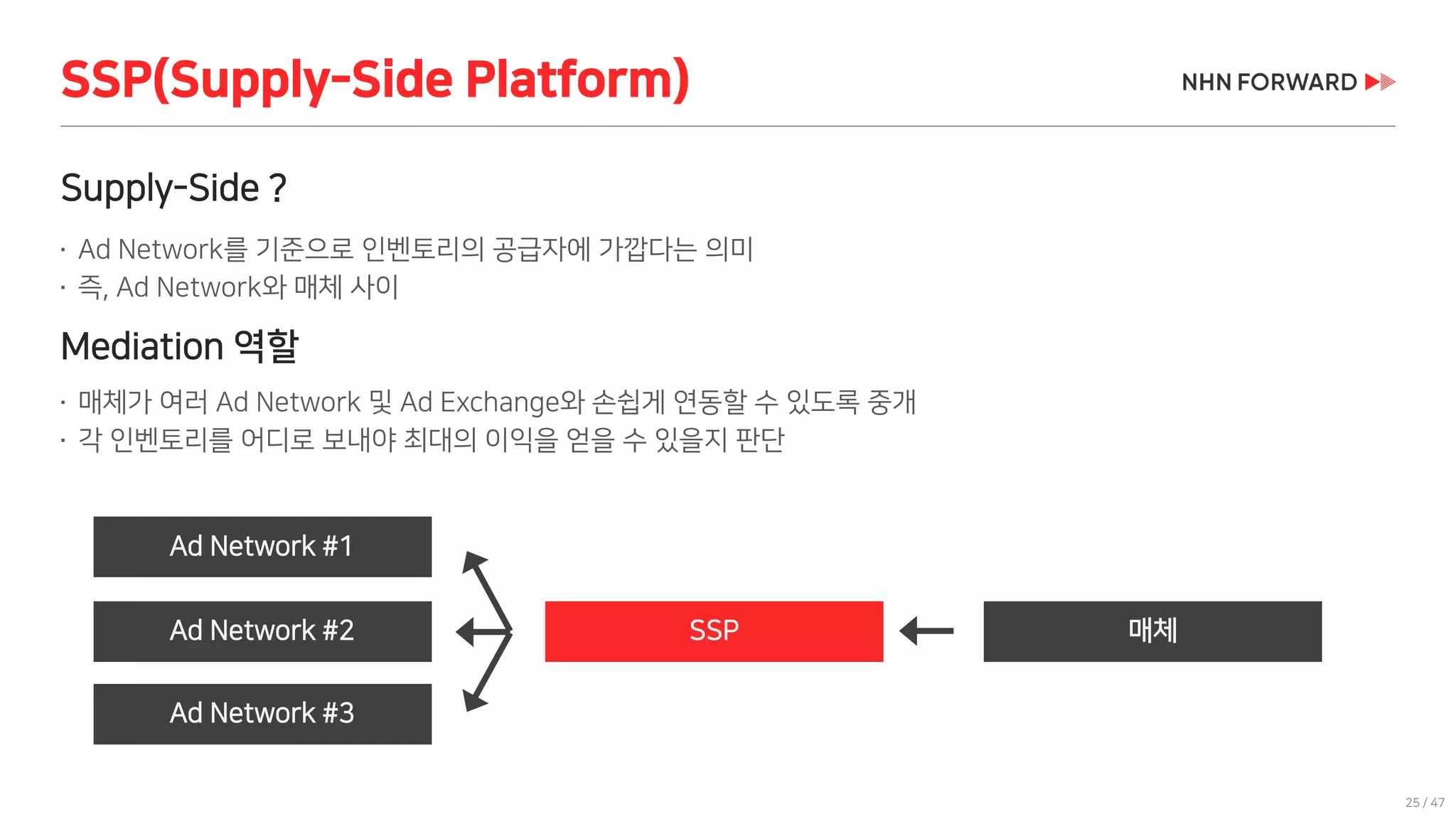 SSP(Supply-Side Platform)

NHN FORWARD

Supply-Side ?

· Ad Network를 기준으로 인벤토리의 공급자에 가깝다는 의미
· 즉, Ad Network와 매체 사이

Mediation 역할

· 매체가 여러 Ad Network 및 Ad Exchange와 손쉽게 연동할 수 있도록 중개
· 각 인벤토리를 어디로 보내야 최대의 이익을 얻을 수 있을지 판단

Ad Network #1

Ad Network #2

Ad Network #3

SSP

매체

25 / 47